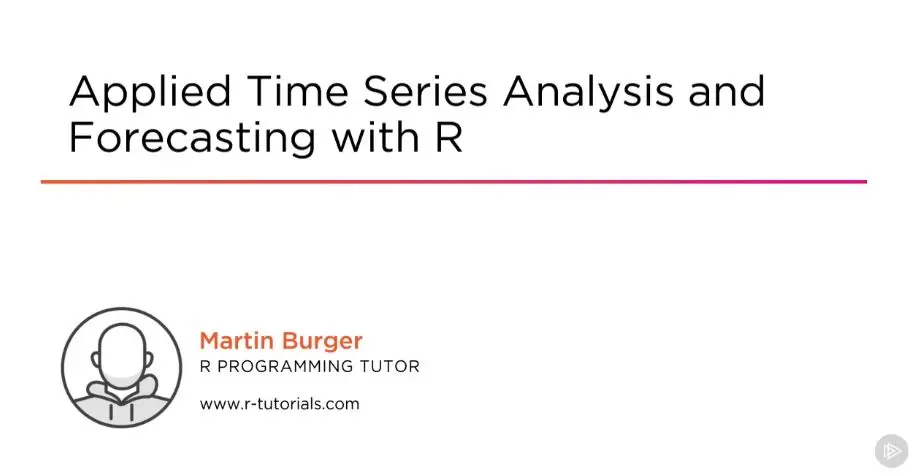 Applied Time Series Analysis and Forecasting with R

Martin Burger
R PROGRAMMING TUTOR

www.r-tutorials.com